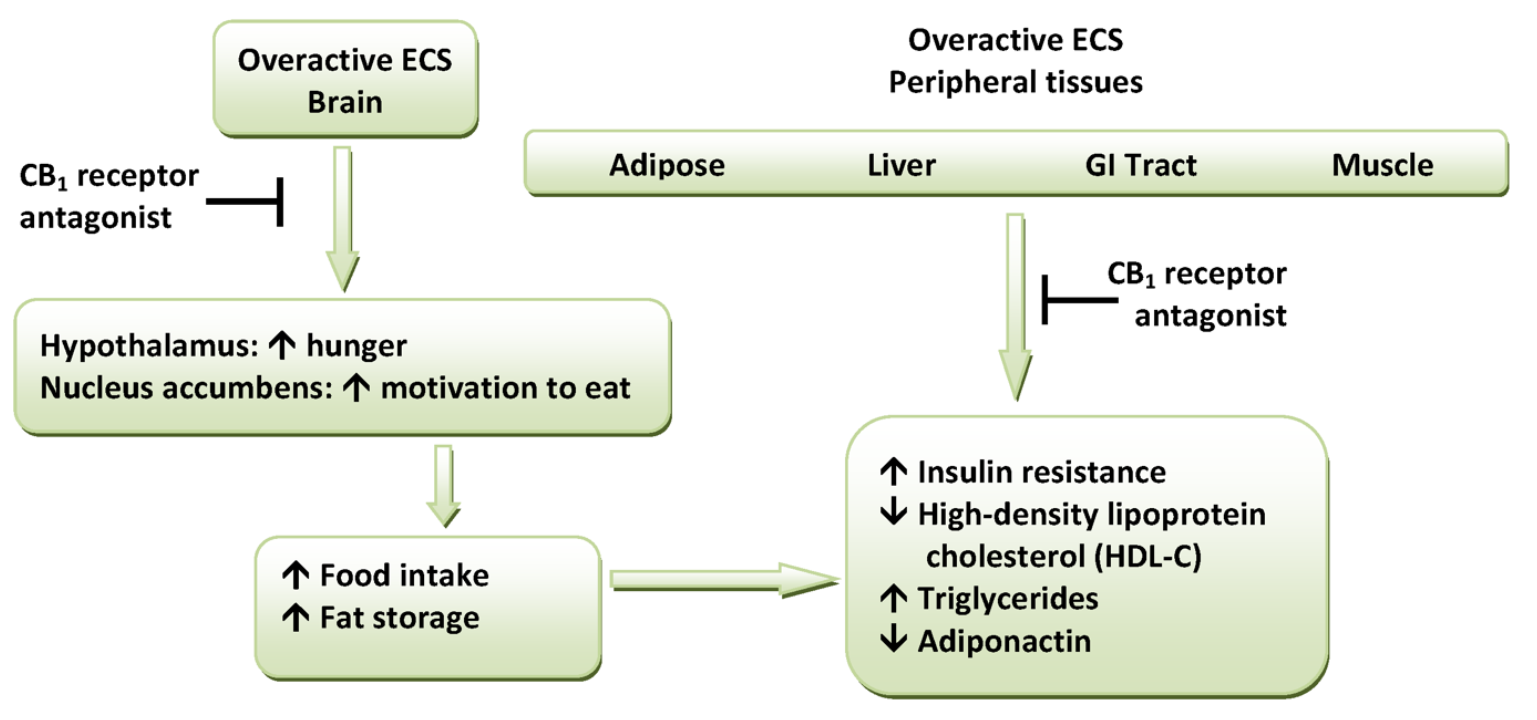 Overactive ECS
Brain

Overactive ECS
Peripheral tissues

Adipose

Liver

GI Tract

Muscle

$CB_1$ receptor antagonist

$CB_1$ receptor antagonist

Hypothalamus: ↑ hunger
Nucleus accumbens: ↑ motivation to eat

↑ Food intake
↑ Fat storage

↑ Insulin resistance
↓ High-density lipoprotein cholesterol (HDL-C)
↑ Triglycerides
↓ Adiponactin